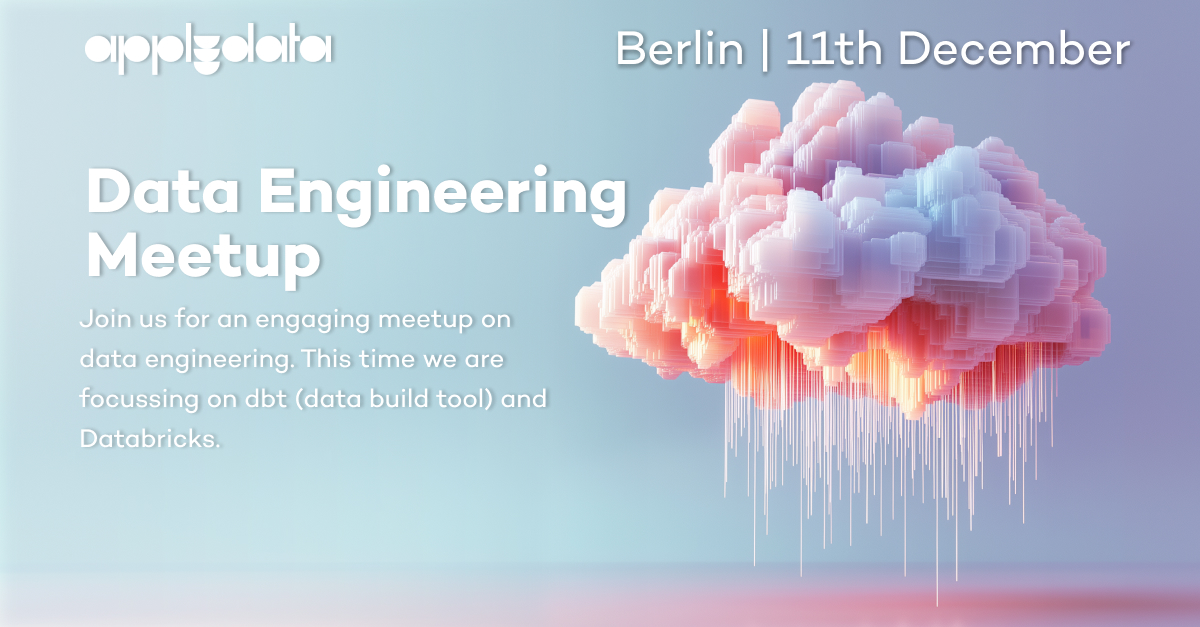 applydata

Berlin | 11th December

Data Engineering Meetup

Join us for an engaging meetup on data engineering. This time we are focussing on dbt (data build tool) and Databricks.